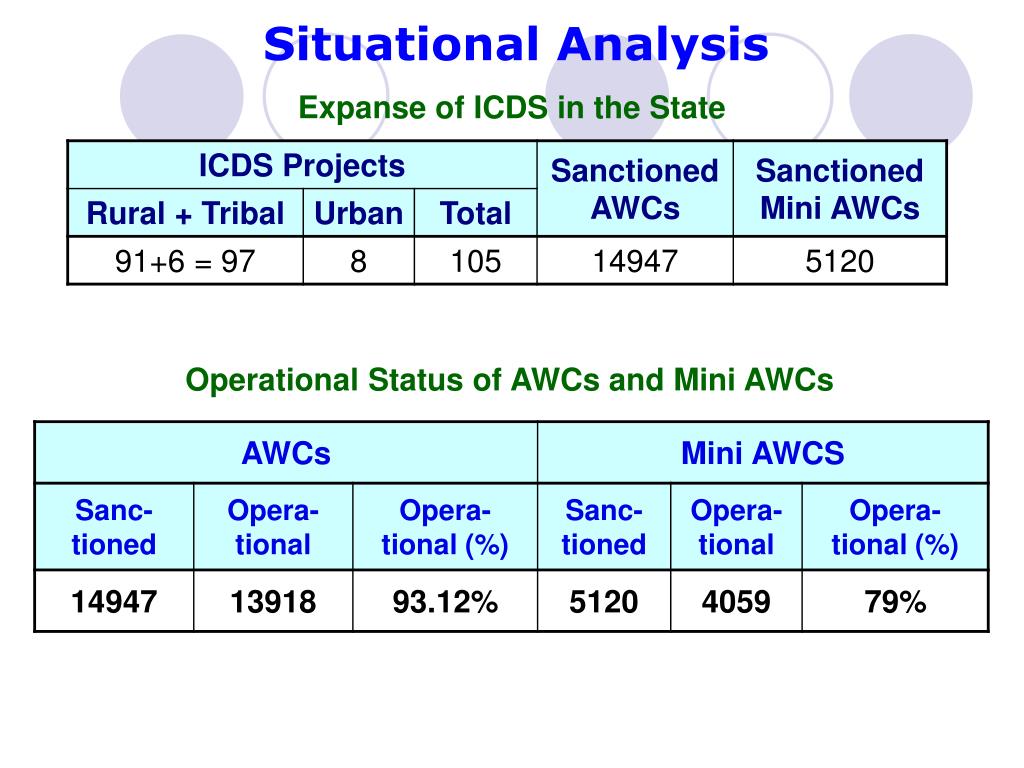 Situational Analysis

Expanse of ICDS in the State

| ICDS Projects | | | Sanctioned AWCs | Sanctioned Mini AWCs |
|---|---|---|---|---|
| Rural + Tribal | Urban | Total | | |
| 91+6 = 97 | 8 | 105 | 14947 | 5120 |

Operational Status of AWCs and Mini AWCs

| AWCs | | | Mini AWCS | | |
|---|---|---|---|---|---|
| Sanctioned | Operational | Operational (%) | Sanctioned | Operational | Operational (%) |
| 14947 | 13918 | 93.12% | 5120 | 4059 | 79% |